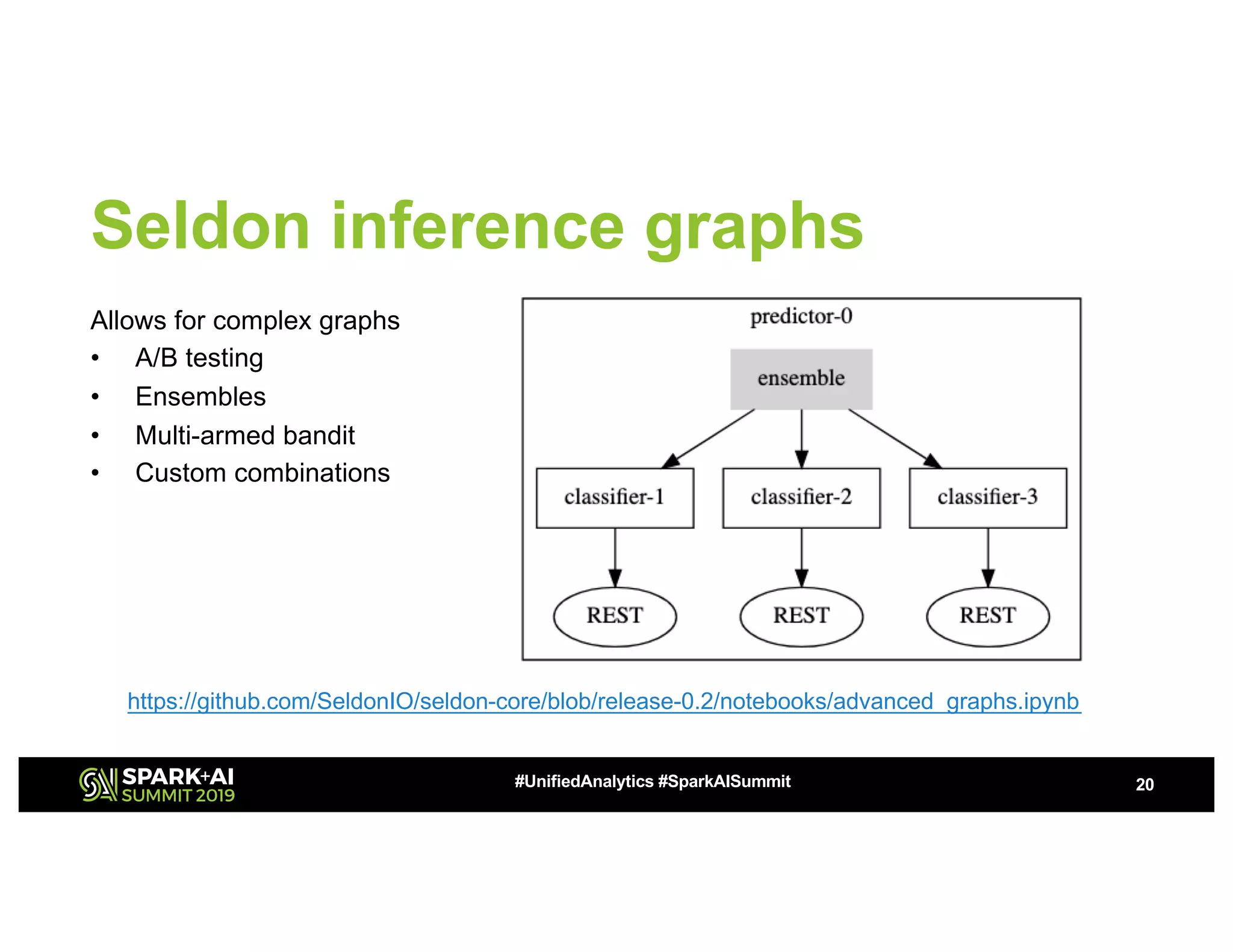 Seldon inference graphs

Allows for complex graphs
• A/B testing
• Ensembles
• Multi-armed bandit
• Custom combinations

predictor-0
ensemble
classifier-1
classifier-2
classifier-3
REST
REST
REST

https://github.com/SeldonIO/seldon-core/blob/release-0.2/notebooks/advanced_graphs.ipynb

SPARK+AI SUMMIT 2019
#UnifiedAnalytics #SparkAISummit
20